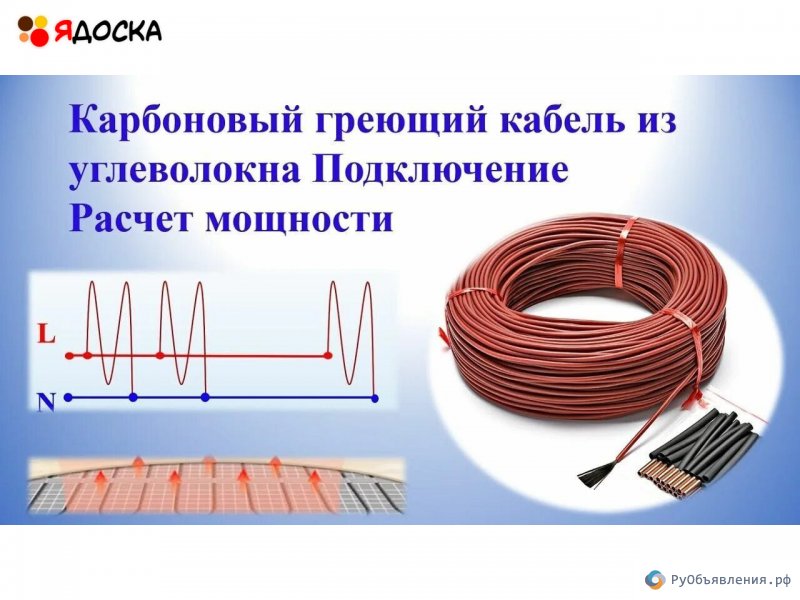 ЯДОСКА

Карбоновый греющий кабель из углеволокна Подключение Расчет мощности

L

N

РуОбъявления.рф